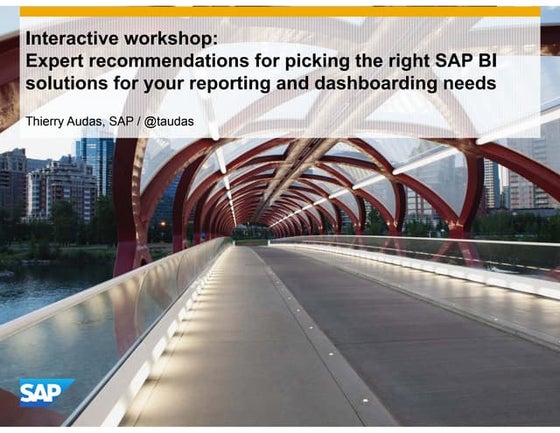 Interactive workshop:
Expert recommendations for picking the right SAP BI solutions for your reporting and dashboarding needs

Thierry Audas, SAP / @taudas

SAP